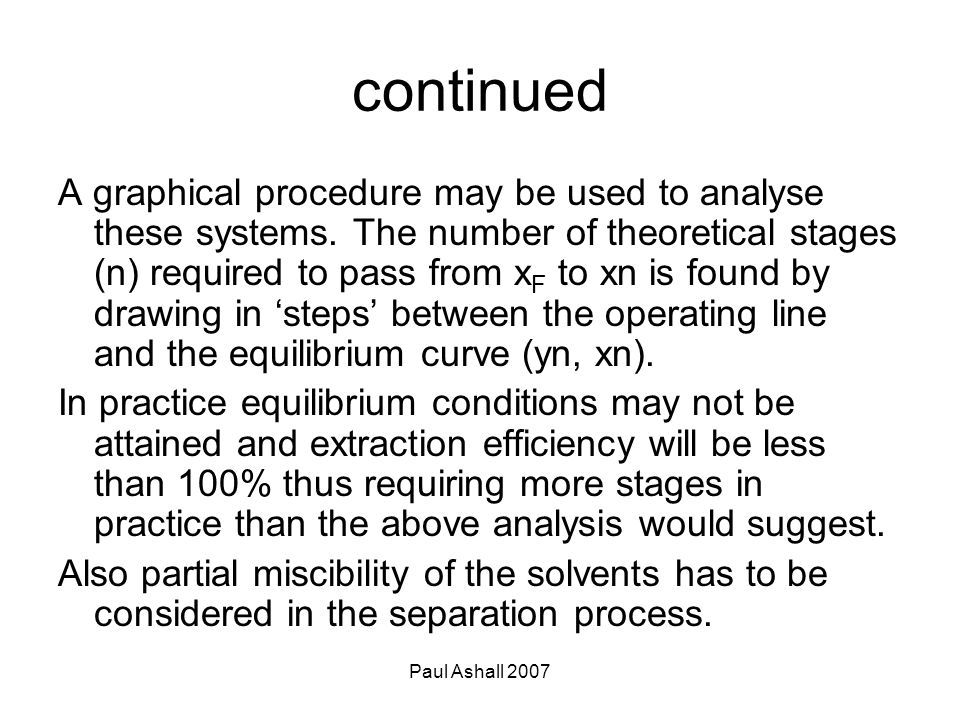 continued

A graphical procedure may be used to analyse these systems. The number of theoretical stages (n) required to pass from $x_F$ to xn is found by drawing in ‘steps’ between the operating line and the equilibrium curve (yn, xn).

In practice equilibrium conditions may not be attained and extraction efficiency will be less than 100% thus requiring more stages in practice than the above analysis would suggest.

Also partial miscibility of the solvents has to be considered in the separation process.

Paul Ashall 2007